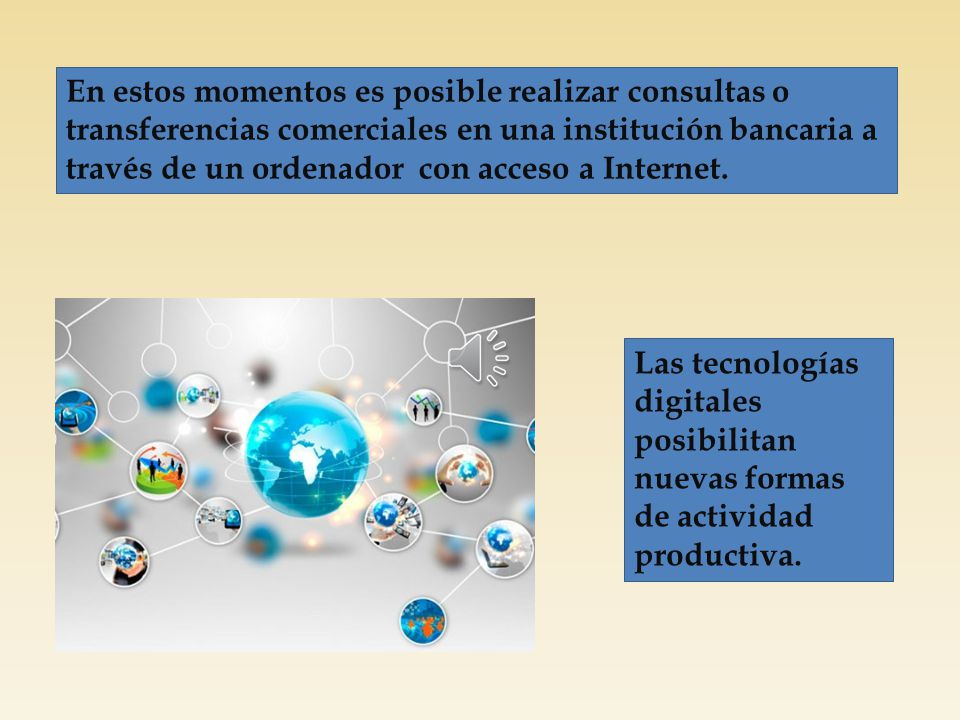 En estos momentos es posible realizar consultas o transferencias comerciales en una institución bancaria a través de un ordenador con acceso a Internet.

Las tecnologías digitales posibilitan nuevas formas de actividad productiva.